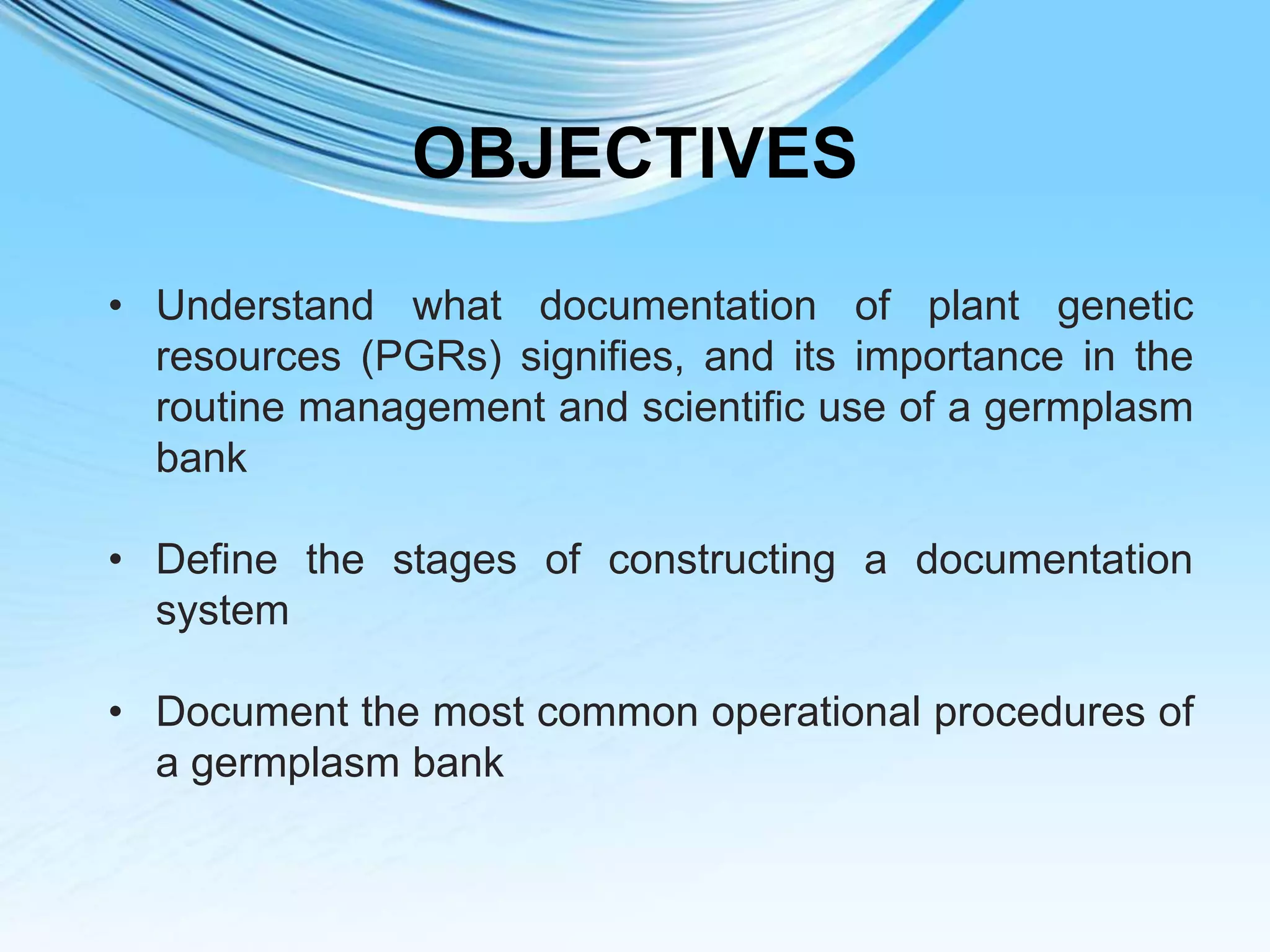 OBJECTIVES

• Understand what documentation of plant genetic resources (PGRs) signifies, and its importance in the routine management and scientific use of a germplasm bank

• Define the stages of constructing a documentation system

• Document the most common operational procedures of a germplasm bank